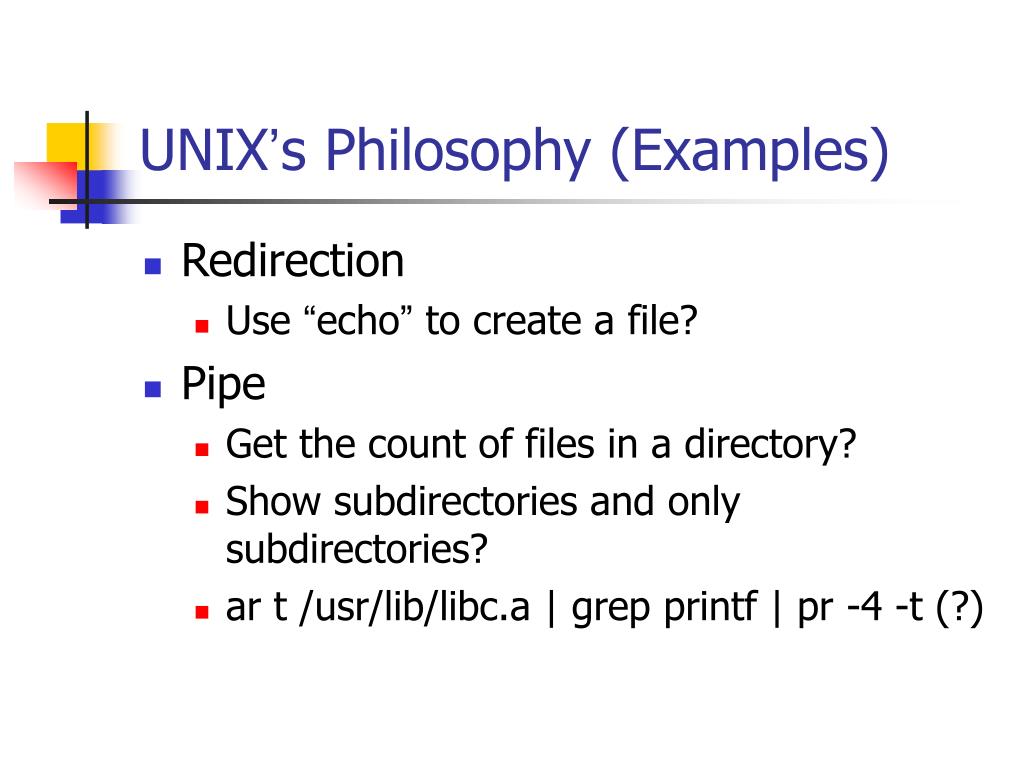 UNIX’s Philosophy (Examples)

Redirection

Use “echo” to create a file?

Pipe

Get the count of files in a directory?

Show subdirectories and only subdirectories?

ar t /usr/lib/libc.a | grep printf | pr -4 -t (?)